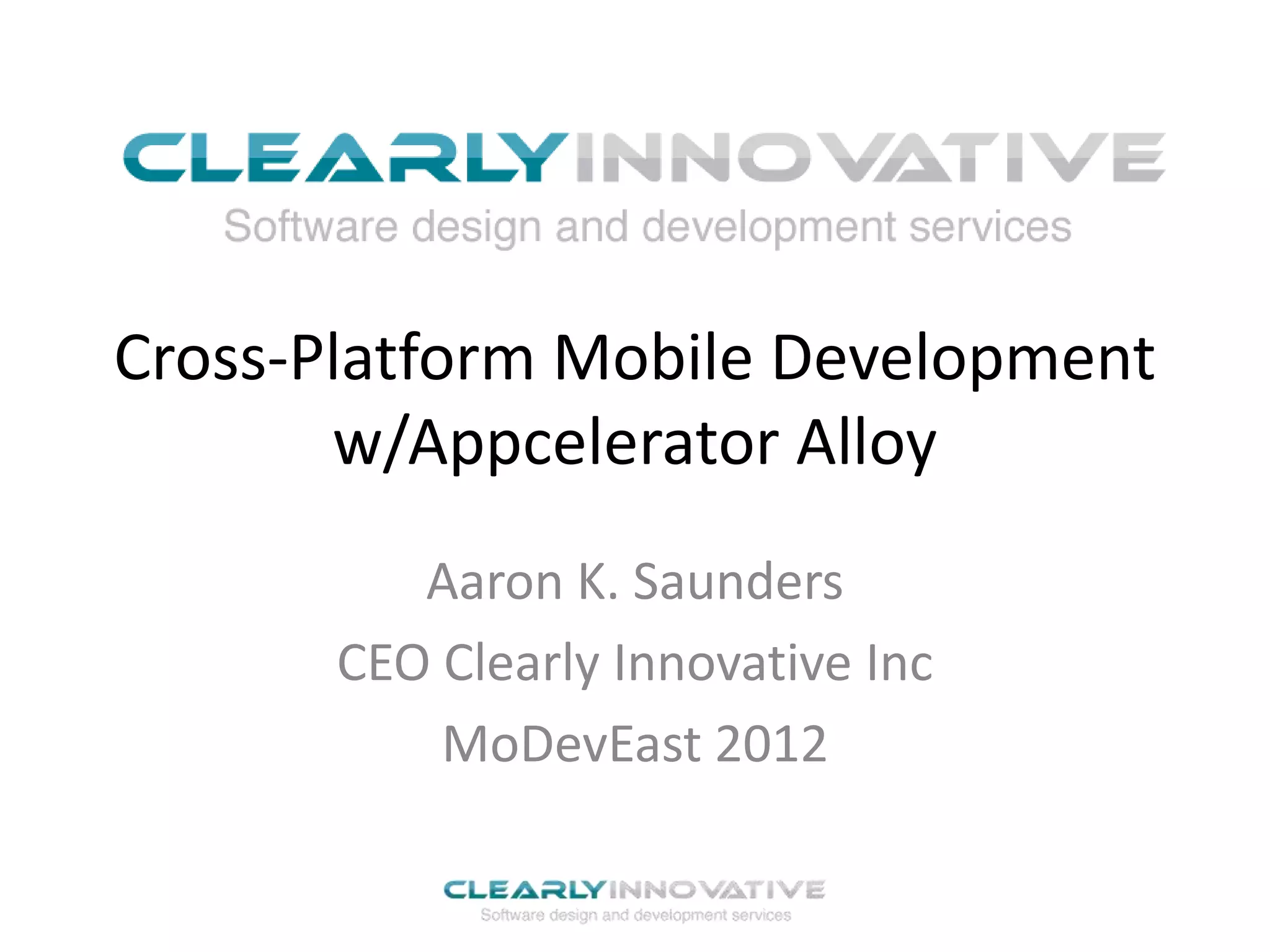 CLEARLYINNOVATIVE
Software design and development services

Cross-Platform Mobile Development w/Appcelerator Alloy

Aaron K. Saunders

CEO Clearly Innovative Inc

MoDevEast 2012

CLEARLYINNOVATIVE
Software design and development services